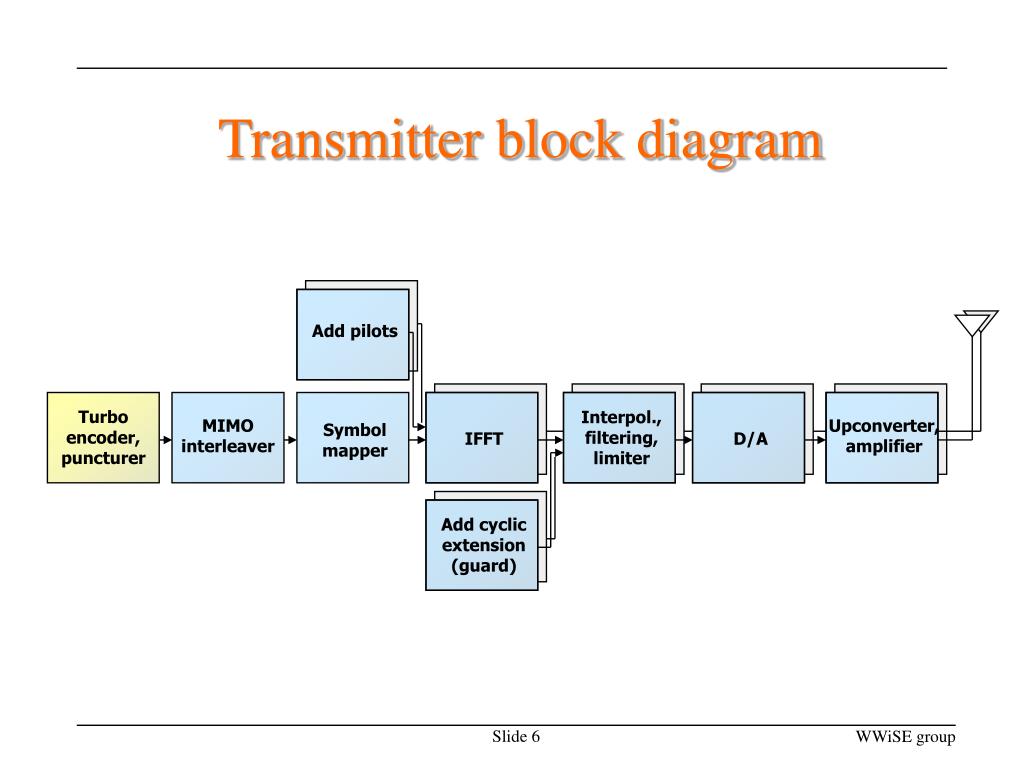 Transmitter block diagram

Add pilots

Turbo encoder, puncturer

MIMO interleaver

Symbol mapper

IFFT

Interpol., filtering, limiter

D/A

Upconverter, amplifier

Add cyclic extension (guard)

Slide 6

WWiSE group